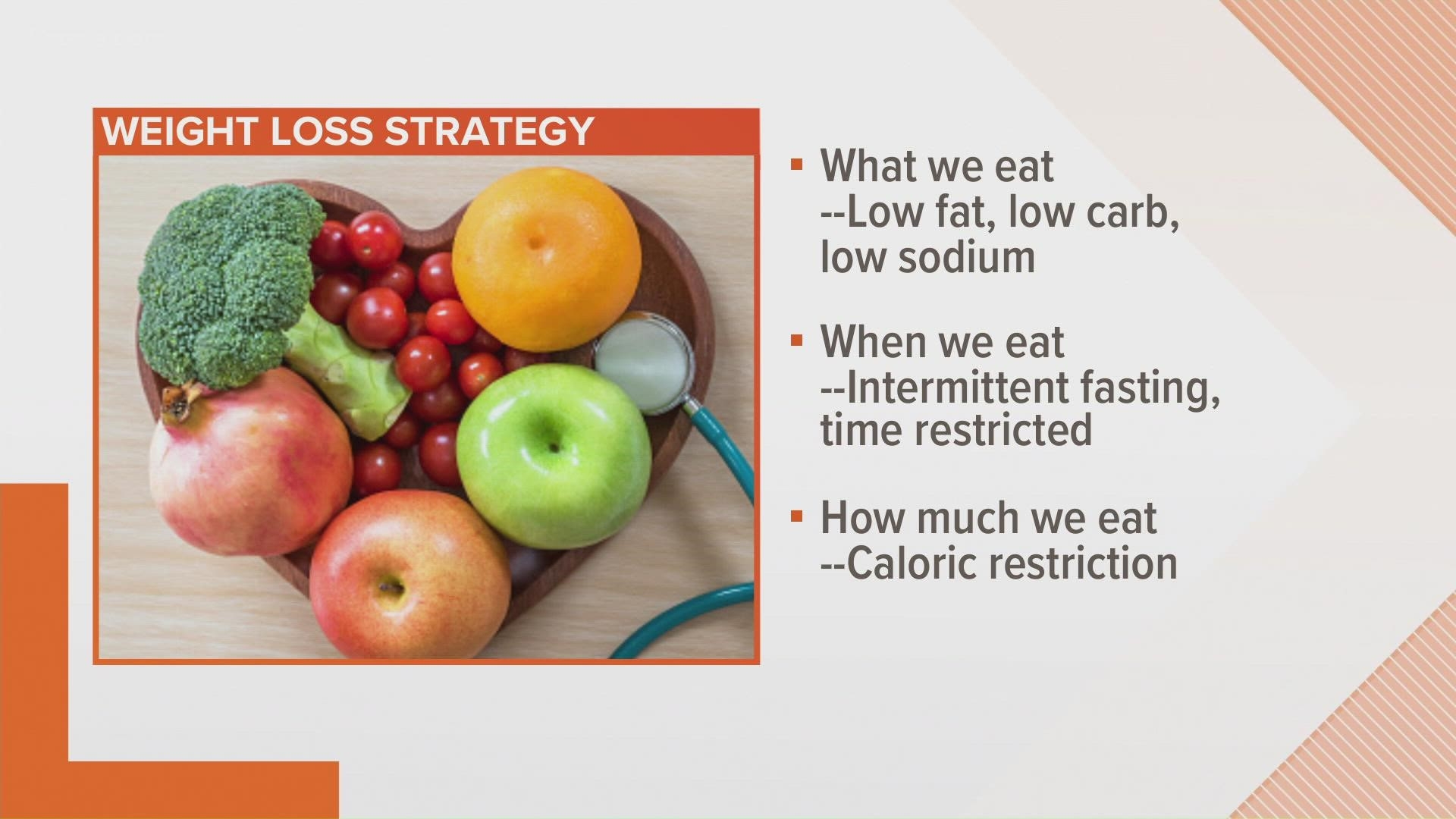 WEIGHT LOSS STRATEGY

▪ What we eat
--Low fat, low carb, low sodium

▪ When we eat
--Intermittent fasting, time restricted

▪ How much we eat
--Caloric restriction